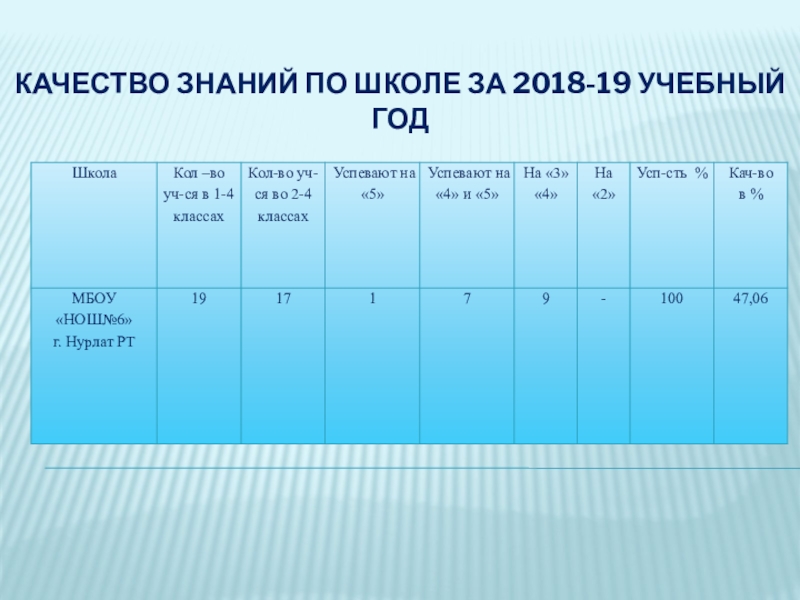 КАЧЕСТВО ЗНАНИЙ ПО ШКОЛЕ ЗА 2018-19 УЧЕБНЫЙ ГОД

| Школа | Кол –во уч-ся в 1-4 классах | Кол-во уч-ся во 2-4 классах | Успевают на «5» | Успевают на «4» и «5» | На «3» «4» | На «2» | Усп-сть % | Кач-во в % |
|---|---|---|---|---|---|---|---|---|
| МБОУ «НОШ№6» г. Нурлат РТ | 19 | 17 | 1 | 7 | 9 | - | 100 | 47,06 |